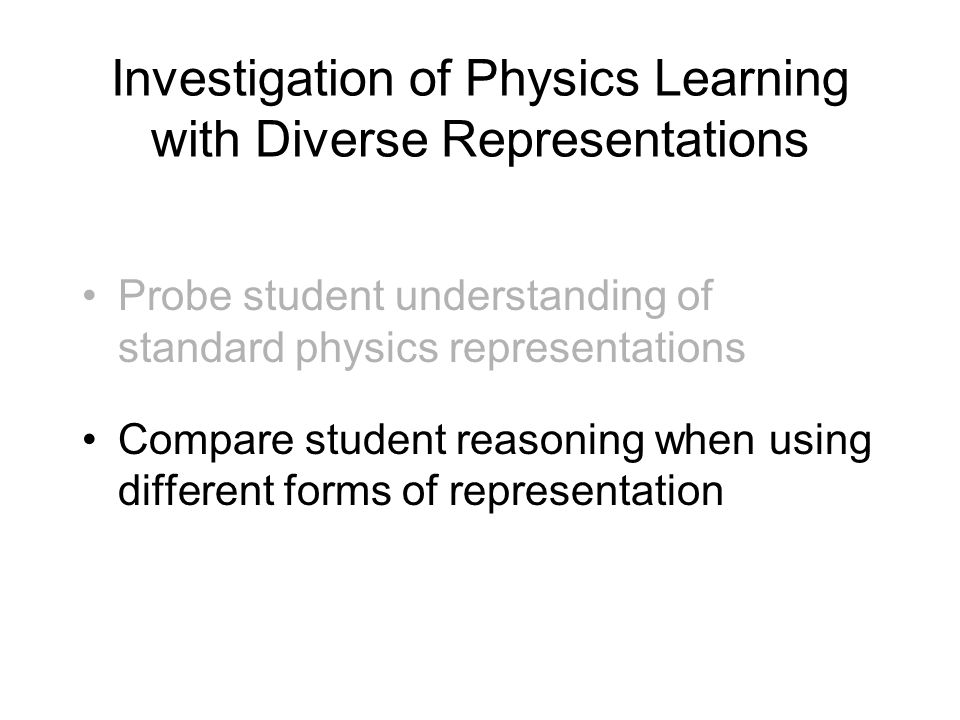 Investigation of Physics Learning with Diverse Representations

• Probe student understanding of standard physics representations

• Compare student reasoning when using different forms of representation